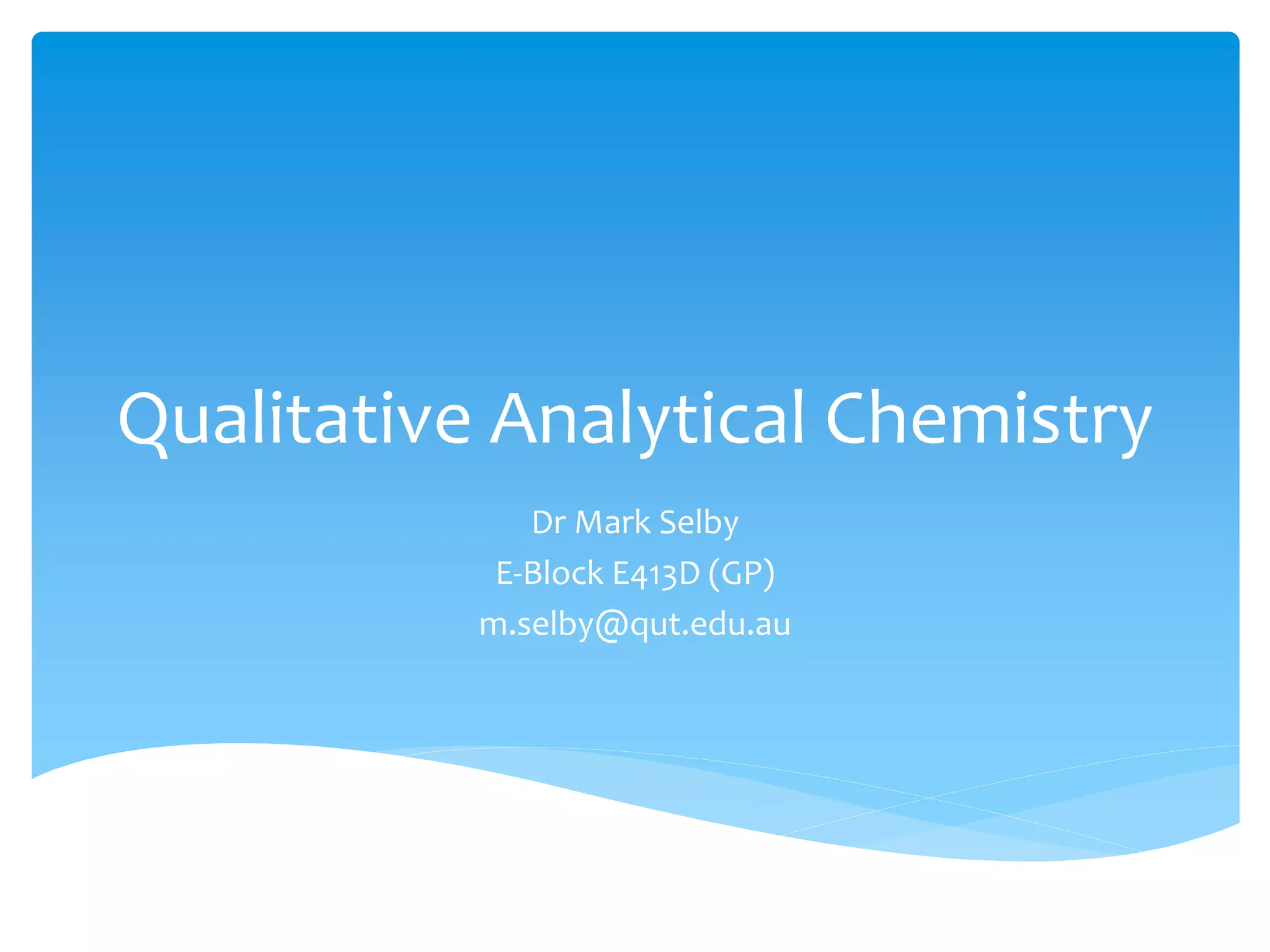 Qualitative Analytical Chemistry

Dr Mark Selby
E-Block E413D (GP)
m.selby@qut.edu.au